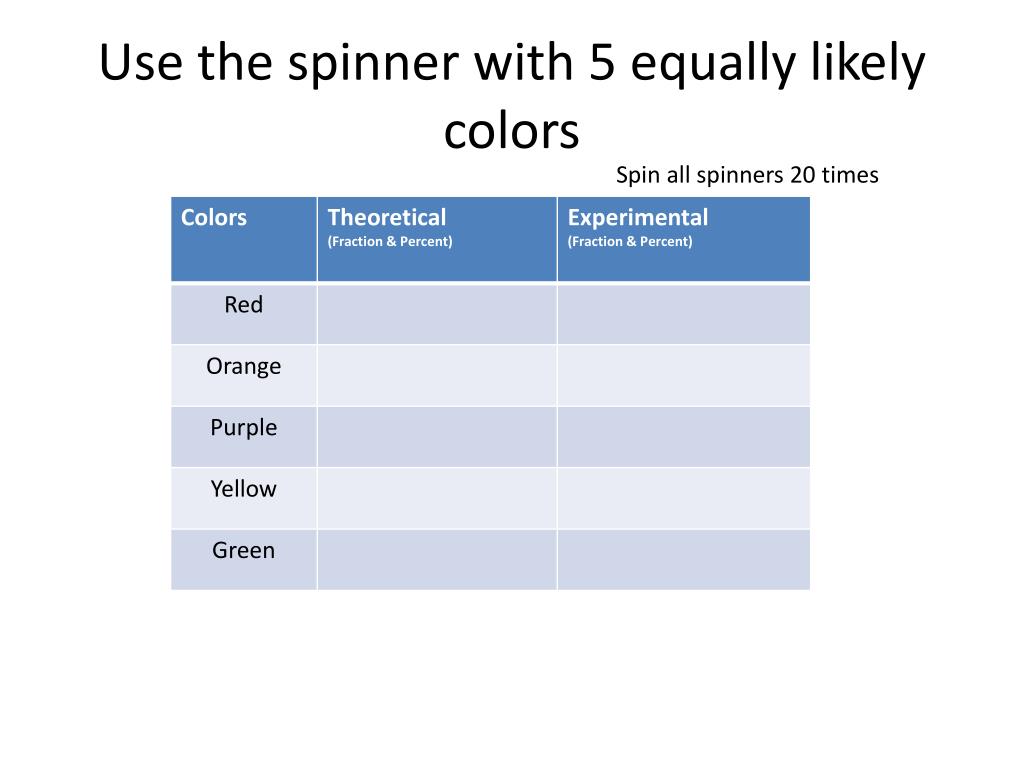 Use the spinner with 5 equally likely colors

Spin all spinners 20 times

| Colors | Theoretical (Fraction & Percent) | Experimental (Fraction & Percent) |
|---|---|---|
| Red | | |
| Orange | | |
| Purple | | |
| Yellow | | |
| Green | | |